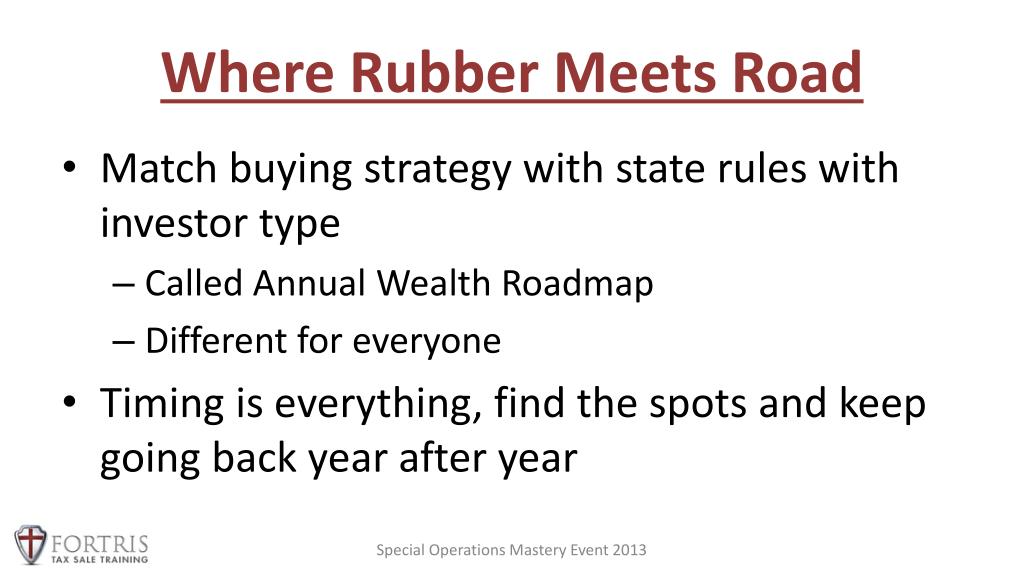 Where Rubber Meets Road

• Match buying strategy with state rules with investor type
– Called Annual Wealth Roadmap
– Different for everyone
• Timing is everything, find the spots and keep going back year after year

FORTRIS
TAX SALE TRAINING

Special Operations Mastery Event 2013